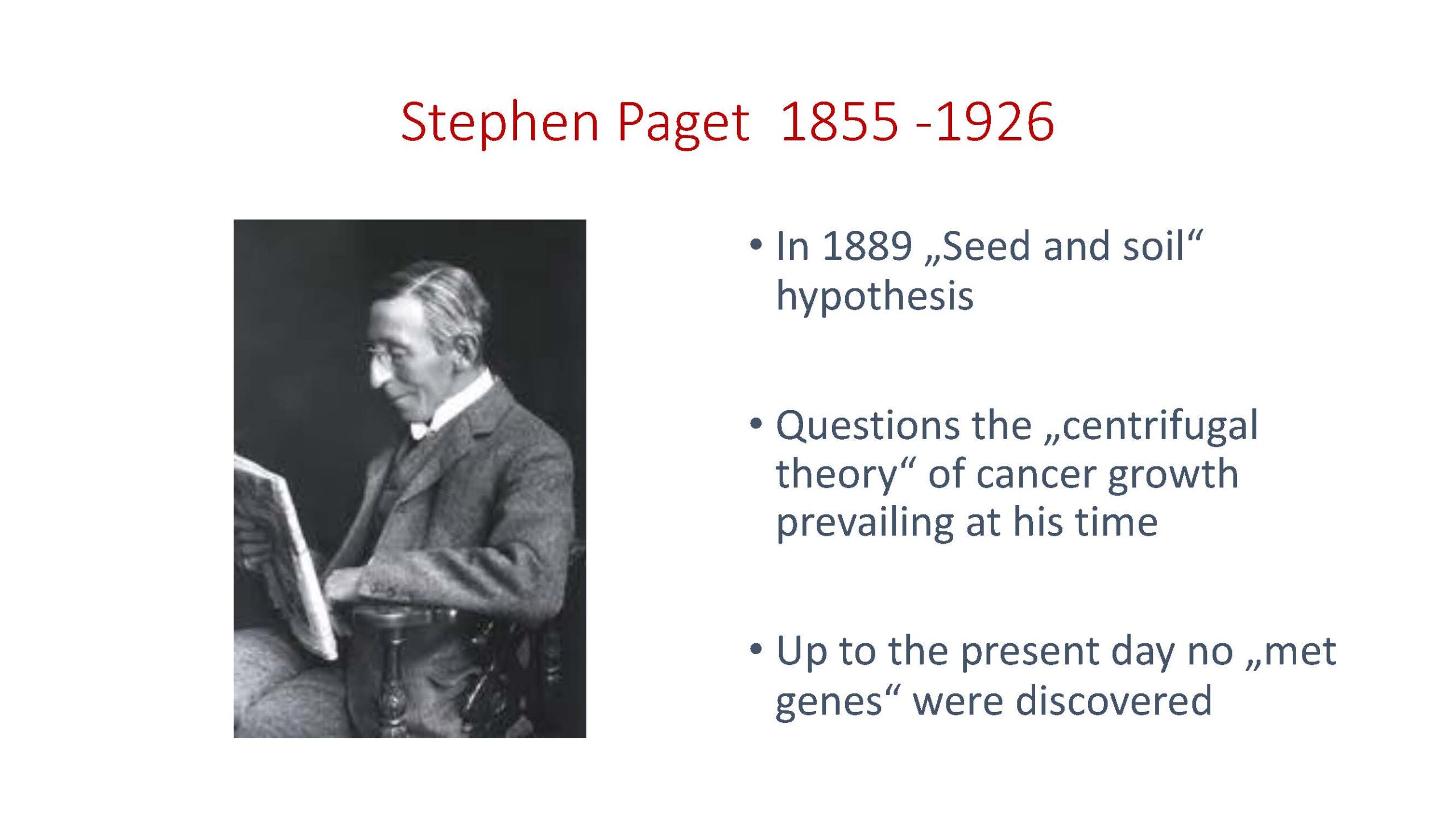 Stephen Paget 1855 -1926

• In 1889 „Seed and soil“ hypothesis

• Questions the „centrifugal theory“ of cancer growth prevailing at his time

• Up to the present day no „met genes“ were discovered